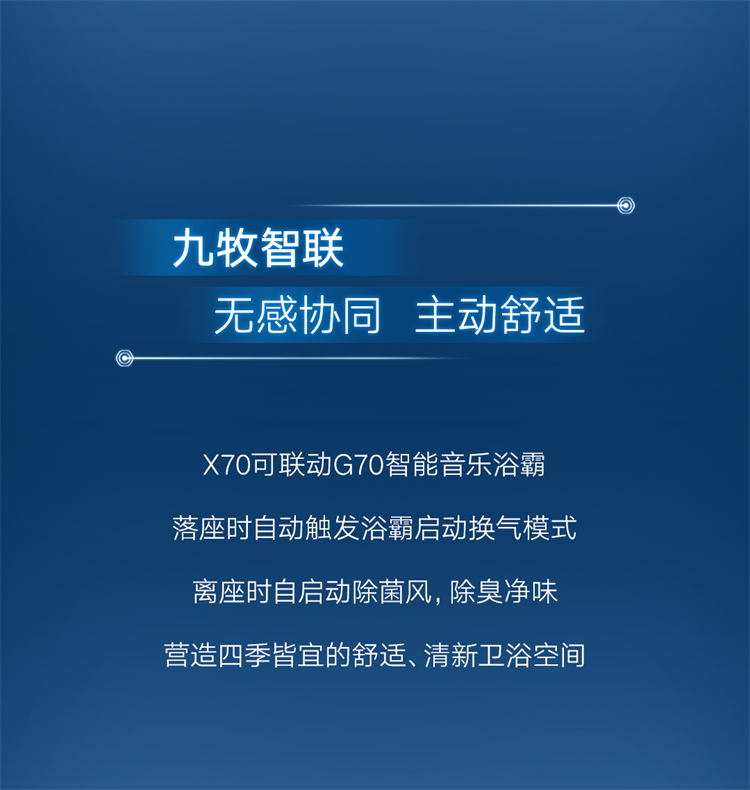 九牧智联

无感协同　主动舒适

X70可联动G70智能音乐浴霸

落座时自动触发浴霸启动换气模式

离座时自启动除菌风，除臭净味

营造四季皆宜的舒适、清新卫浴空间